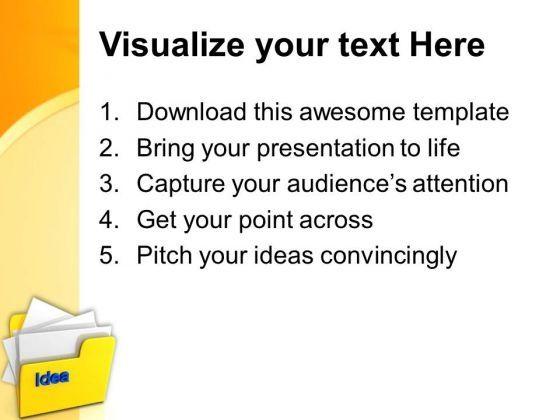 Visualize your text Here

1. Download this awesome template
2. Bring your presentation to life
3. Capture your audience's attention
4. Get your point across
5. Pitch your ideas convincingly

Idea